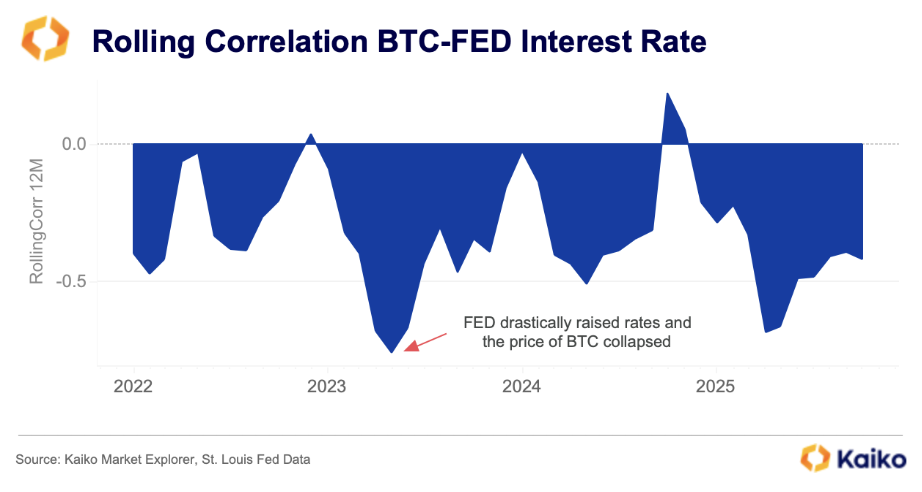 Rolling Correlation BTC-FED Interest Rate

RollingCorr 12M

0.0

-0.5

FED drastically raised rates and the price of BTC collapsed

2022

2023

2024

2025

Source: Kaiko Market Explorer, St. Louis Fed Data

Kaiko